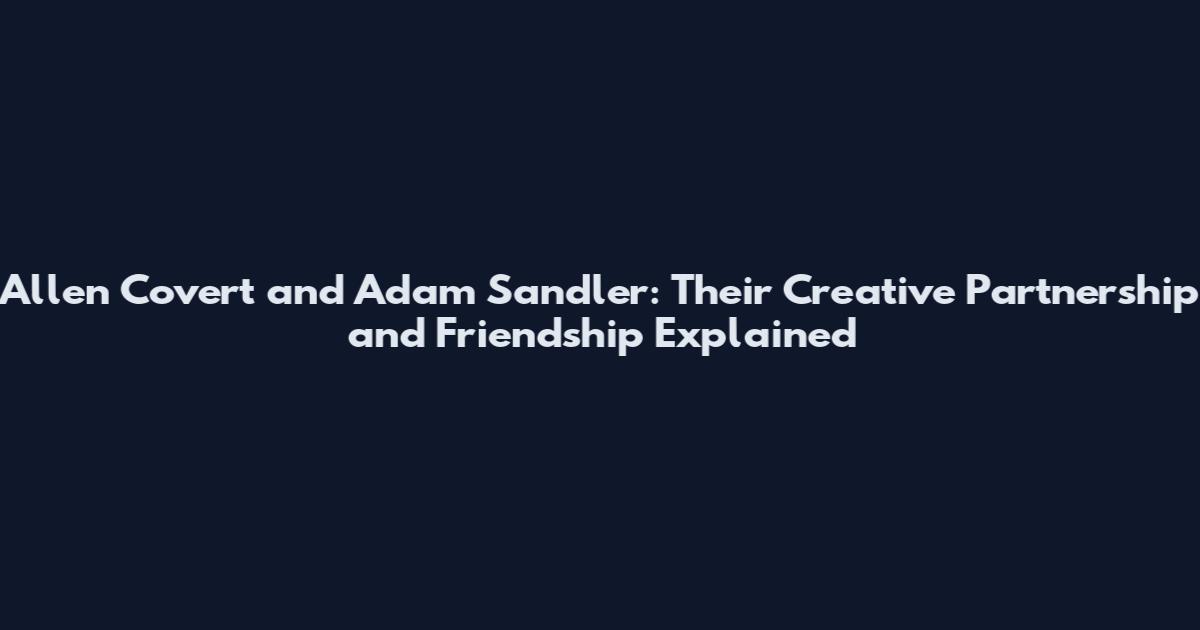 Allen Covert and Adam Sandler: Their Creative Partnership and Friendship Explained